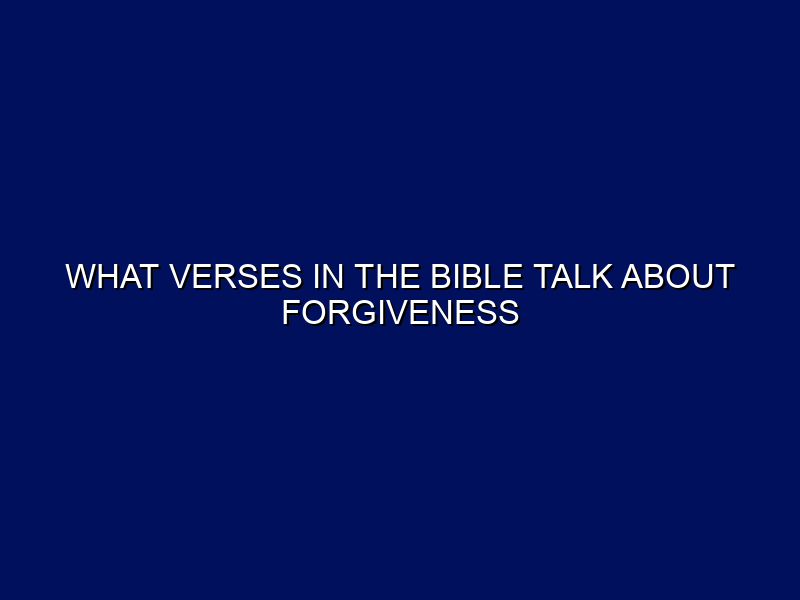 WHAT VERSES IN THE BIBLE TALK ABOUT FORGIVENESS